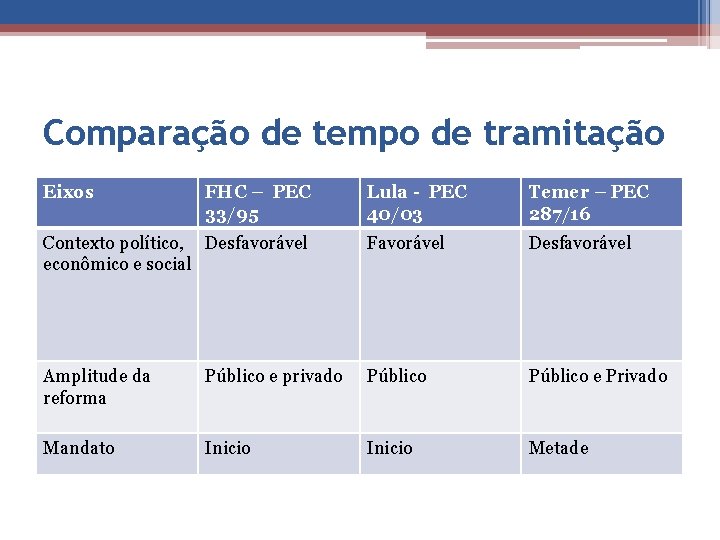 Comparação de tempo de tramitação

| Eixos | FHC – PEC 33/95 | Lula - PEC 40/03 | Temer – PEC 287/16 |
|---|---|---|---|
| Contexto político, econômico e social | Desfavorável | Favorável | Desfavorável |
| Amplitude da reforma | Público e privado | Público | Público e Privado |
| Mandato | Inicio | Inicio | Metade |